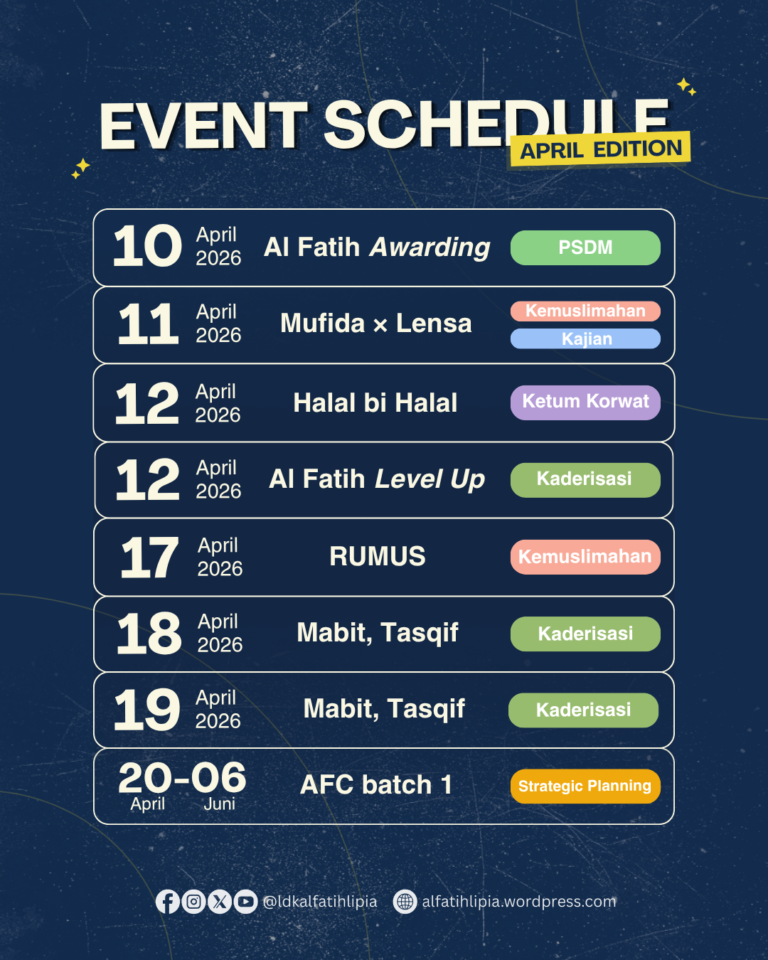 EVENT SCHEDULE
APRIL EDITION

10 April 2026 Al Fatih Awarding PSDM

11 April 2026 Mufida × Lensa Kemuslimahan Kajian

12 April 2026 Halal bi Halal Ketum Korwat

12 April 2026 Al Fatih Level Up Kaderisasi

17 April 2026 RUMUS Kemuslimahan

18 April 2026 Mabit, Tasqif Kaderisasi

19 April 2026 Mabit, Tasqif Kaderisasi

20-06 April Juni AFC batch 1 Strategic Planning

@ldkalfatihlipia alfatihlipia.wordpress.com